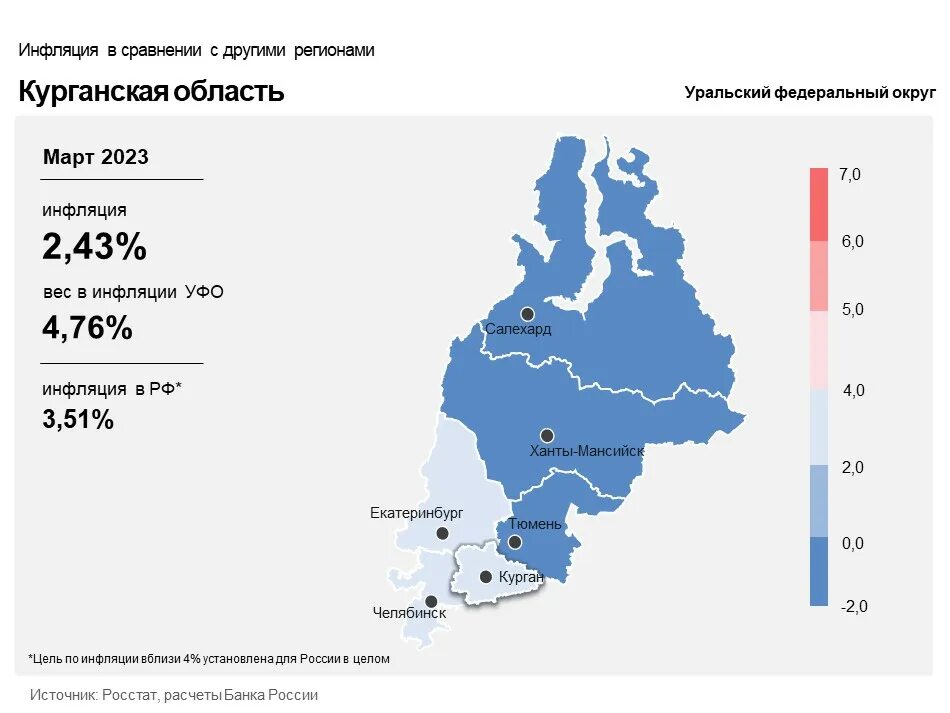 Инфляция в сравнении с другими регионами

Курганская область

Уральский федеральный округ

Март 2023

инфляция

2,43%

вес в инфляции УФО

4,76%

инфляция в РФ*

3,51%

Салехард

Ханты-Мансийск

Екатеринбург

Тюмень

Курган

Челябинск

7,0

6,0

5,0

4,0

2,0

0,0

-2,0

*Цель по инфляции вблизи 4% установлена для России в целом

Источник: Росстат, расчеты Банка России